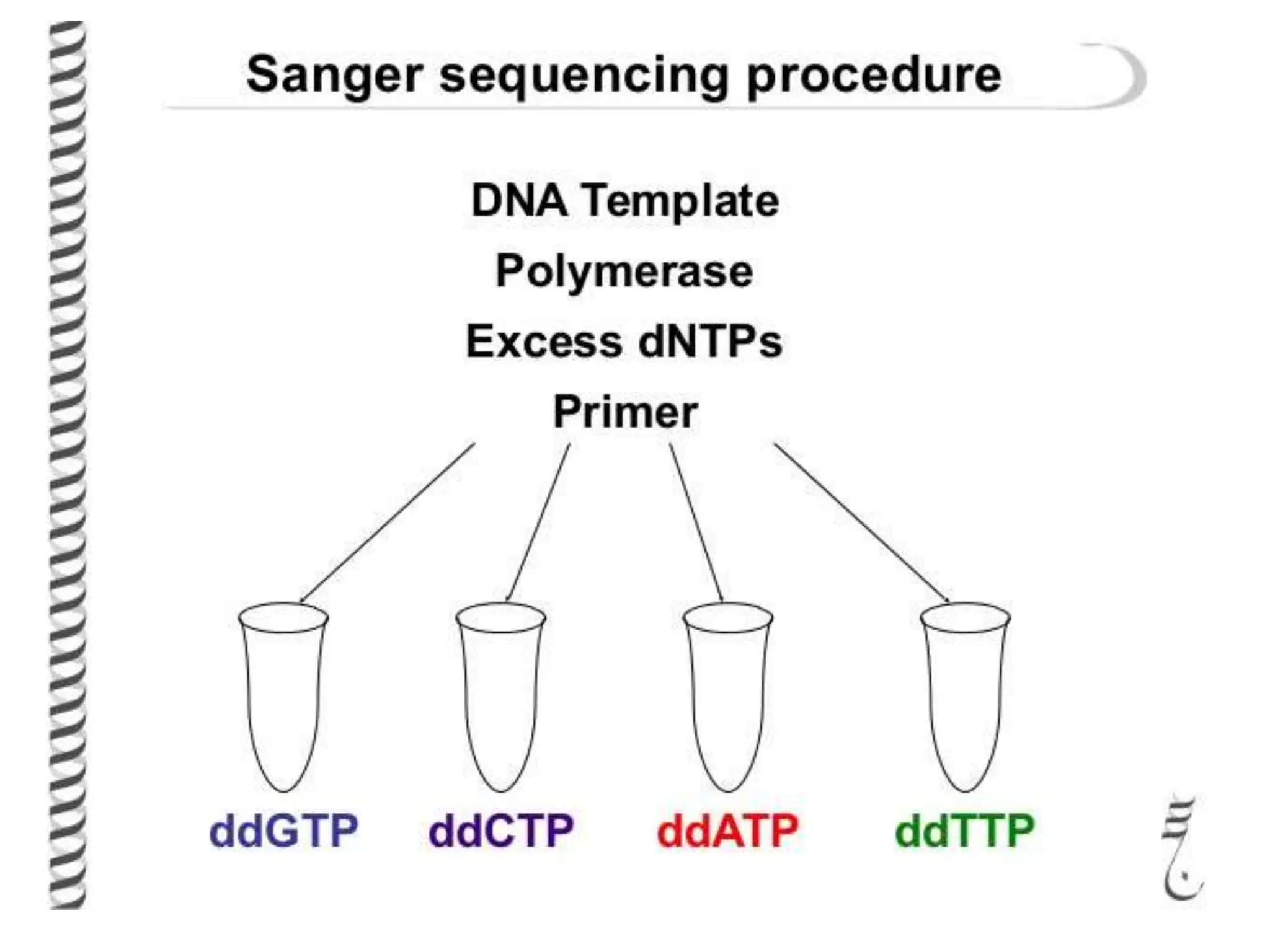 Sanger sequencing procedure

DNA Template
Polymerase
Excess dNTPs
Primer

ddGTP ddCTP ddATP ddTTP